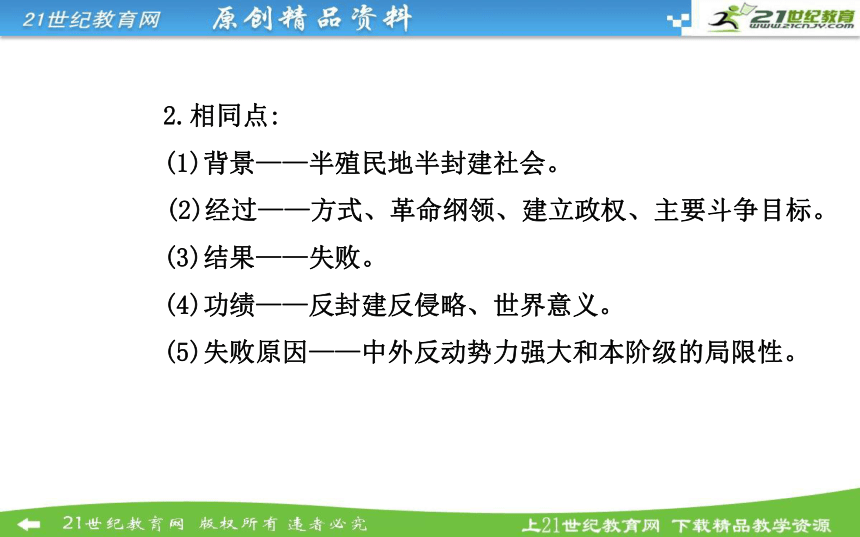 21世纪教育网 原创精品资料

21世纪教育
www.21cnjy.com

2.相同点:

(1)背景——半殖民地半封建社会。

(2)经过——方式、革命纲领、建立政权、主要斗争目标。

(3)结果——失败。

(4)功绩——反封建反侵略、世界意义。

(5)失败原因——中外反动势力强大和本阶级的局限性。

21世纪教育网 版权所有 违者必究

上21世纪教育网 下载精品教学资源